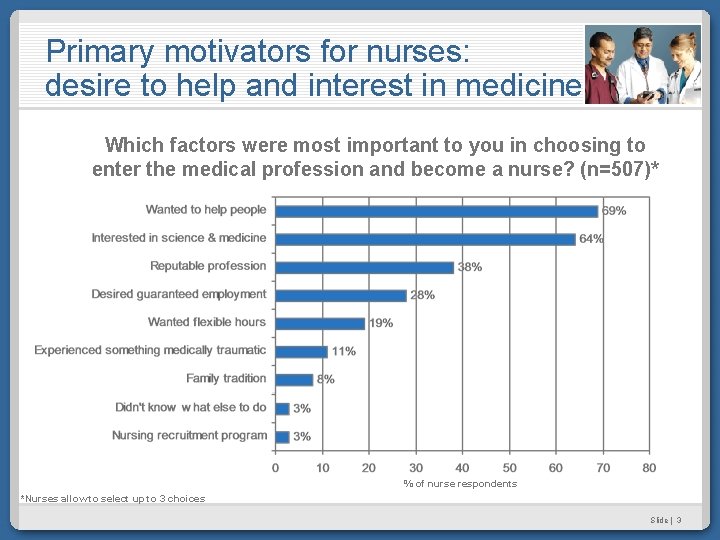 Primary motivators for nurses: desire to help and interest in medicine

Which factors were most important to you in choosing to enter the medical profession and become a nurse? (n=507)*

Wanted to help people 69%
Interested in science & medicine 64%
Reputable profession 38%
Desired guaranteed employment 28%
Wanted flexible hours 19%
Experienced something medically traumatic 11%
Family tradition 8%
Didn't know w hat else to do 3%
Nursing recruitment program 3%

0 10 20 30 40 50 60 70 80
% of nurse respondents

*Nurses allow to select up to 3 choices

Slide | 3